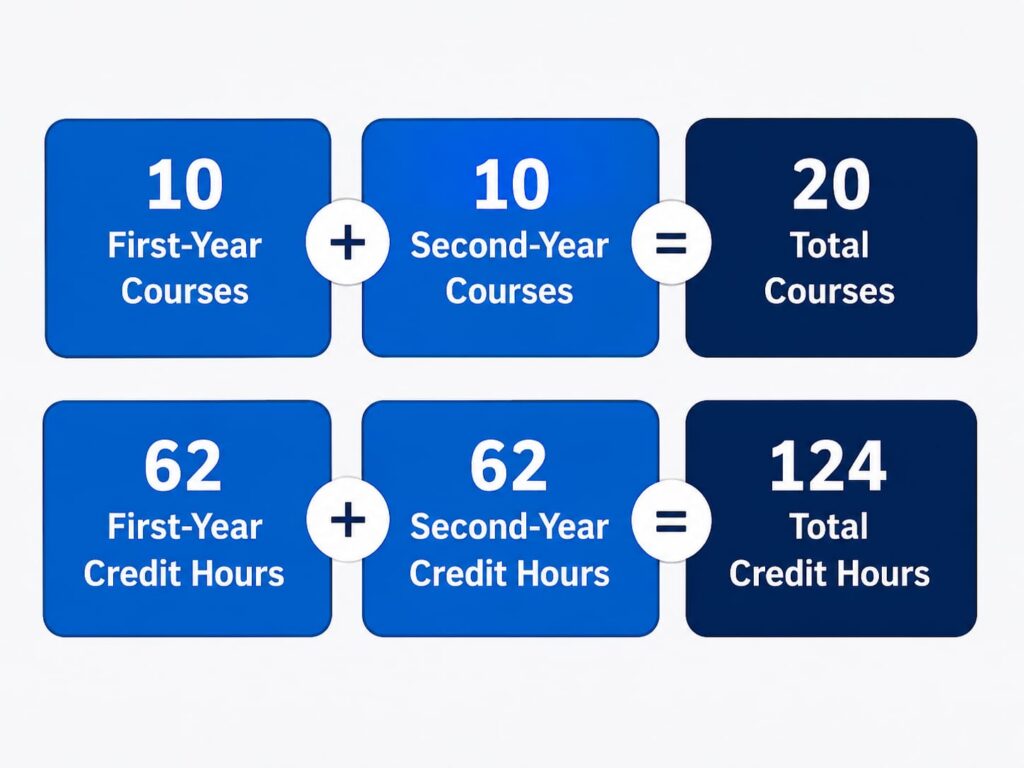 10
First-Year
Courses

+

10
Second-Year
Courses

=

20
Total
Courses

62
First-Year
Credit Hours

+

62
Second-Year
Credit Hours

=

124
Total
Credit Hours